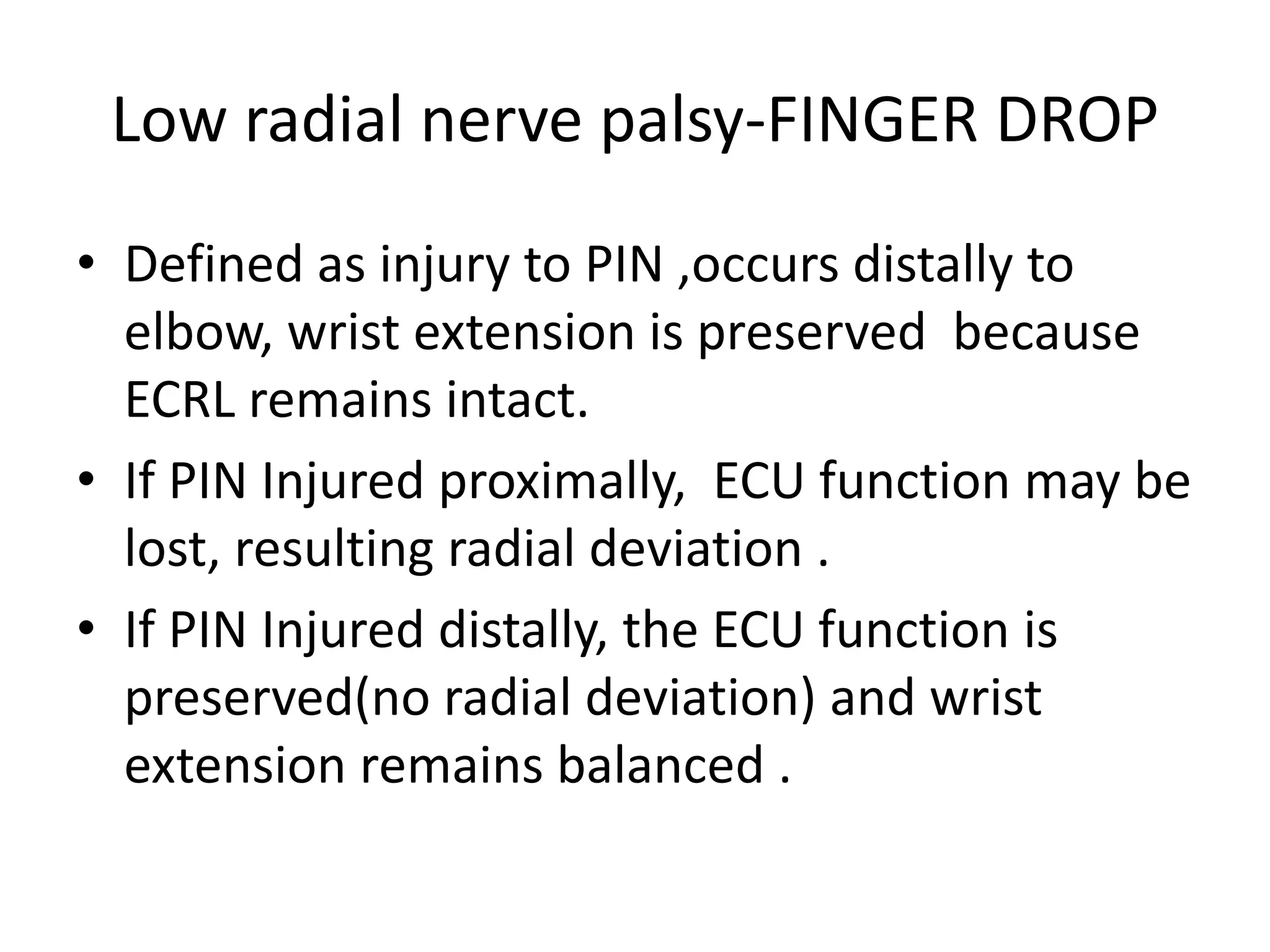 Low radial nerve palsy-FINGER DROP

• Defined as injury to PIN ,occurs distally to elbow, wrist extension is preserved because ECRL remains intact.
• If PIN Injured proximally, ECU function may be lost, resulting radial deviation .
• If PIN Injured distally, the ECU function is preserved(no radial deviation) and wrist extension remains balanced .